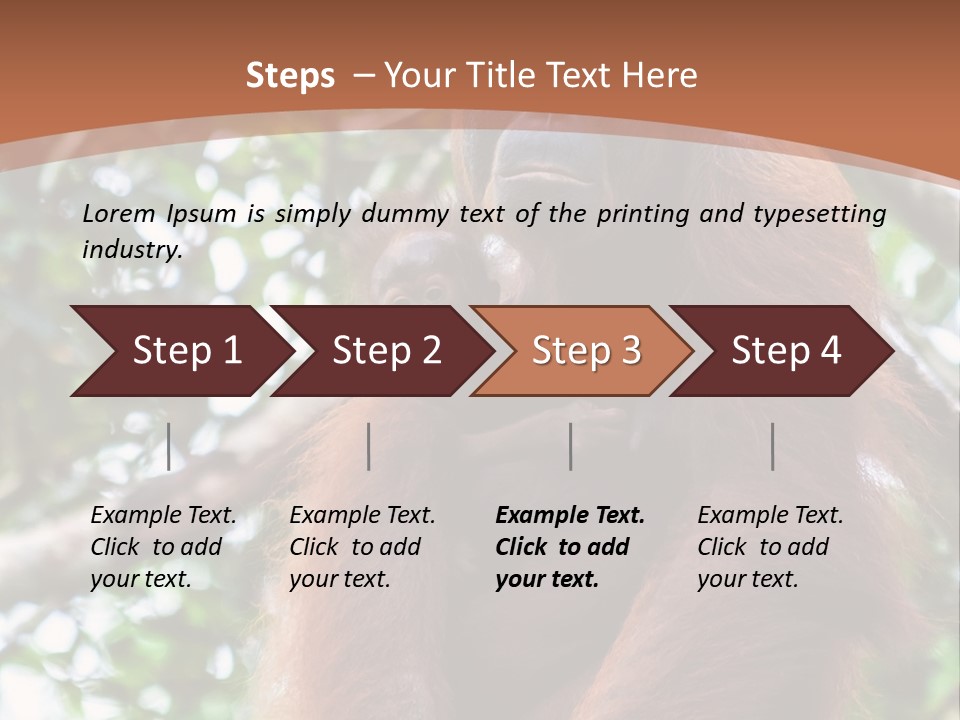 Steps – Your Title Text Here

Lorem Ipsum is simply dummy text of the printing and typesetting industry.

Step 1

Step 2

Step 3

Step 4

Example Text. Click to add your text.

Example Text. Click to add your text.

Example Text. Click to add your text.

Example Text. Click to add your text.